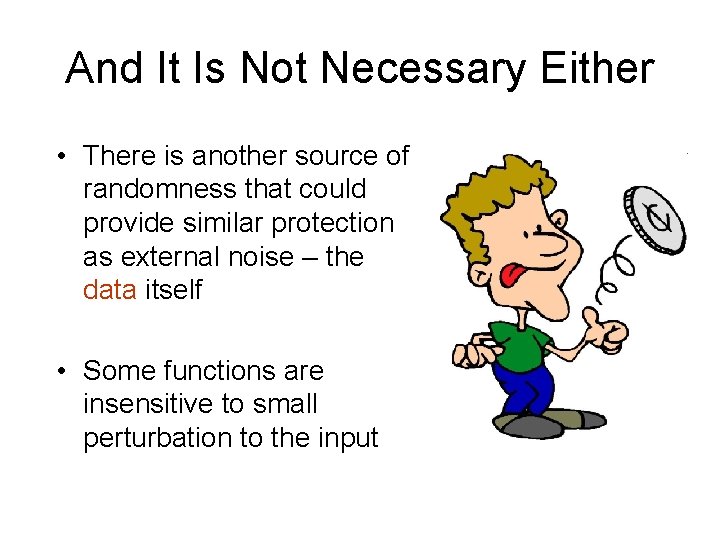 And It Is Not Necessary Either

• There is another source of randomness that could provide similar protection as external noise – the data itself

• Some functions are insensitive to small perturbation to the input